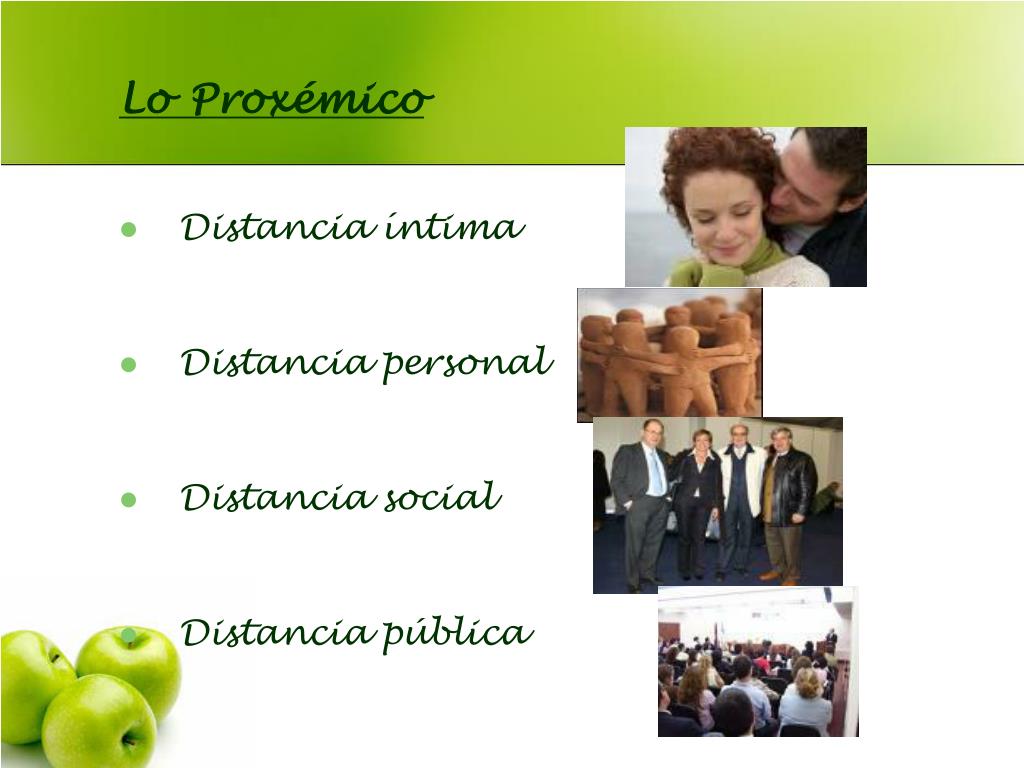 Lo Proxémico

- Distancia intima
- Distancia personal
- Distancia social
- Distancia pública